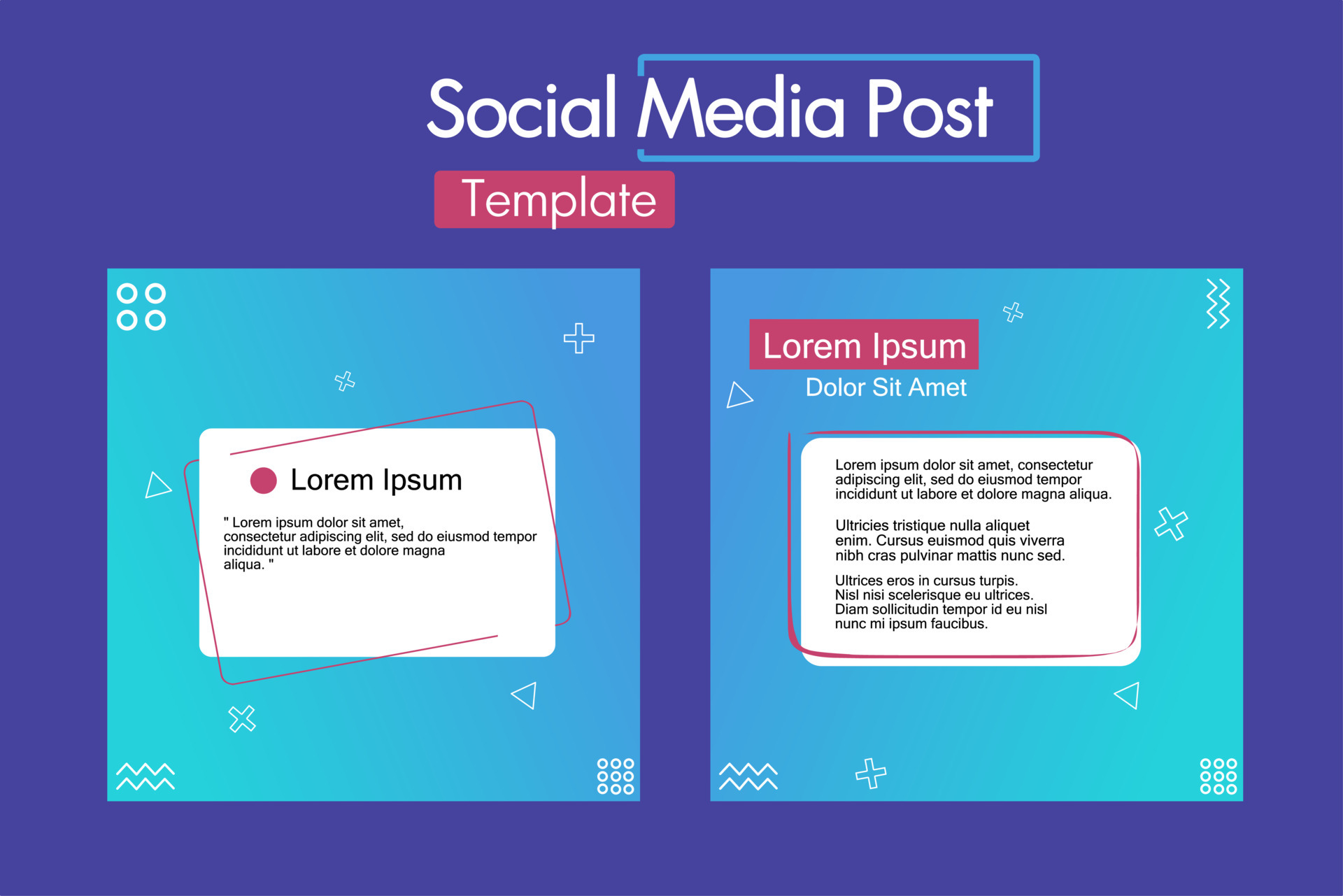 Social Media Post

Template

Lorem Ipsum

" Lorem ipsum dolor sit amet, consectetur adipiscing elit, sed do eiusmod tempor incididunt ut labore et dolore magna aliqua. "

Lorem Ipsum

Dolor Sit Amet

Lorem ipsum dolor sit amet, consectetur adipiscing elit, sed do eiusmod tempor incididunt ut labore et dolore magna aliqua.

Ultricies tristique nulla aliquet enim. Cursus euismod quis viverra nibh cras pulvinar mattis nunc sed.

Ultrices eros in cursus turpis. Nisl nisi scelerisque eu ultrices. Diam sollicitudin tempor id eu nisl nunc mi ipsum faucibus.